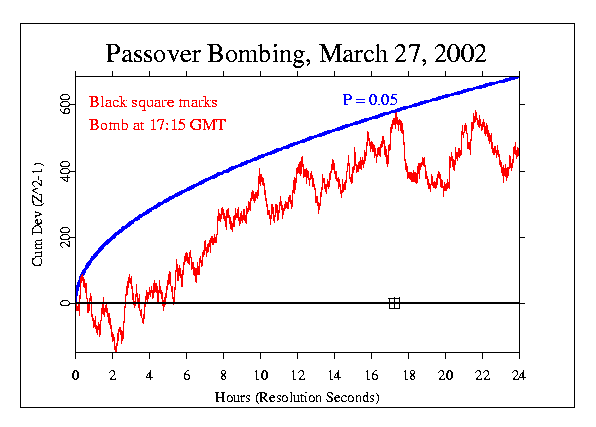 Passover Bombing, March 27, 2002

Black square marks
Bomb at 17:15 GMT

P = 0.05

Cum Dev (Z^2-1)

600
400
200
0

0 2 4 6 8 10 12 14 16 18 20 22 24

Hours (Resolution Seconds)